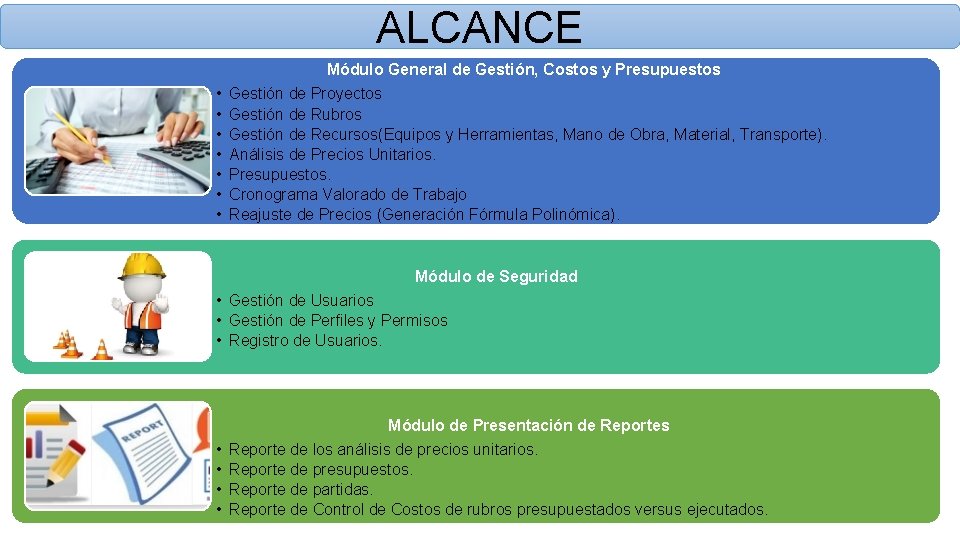 ALCANCE

Módulo General de Gestión, Costos y Presupuestos

• Gestión de Proyectos
• Gestión de Rubros
• Gestión de Recursos(Equipos y Herramientas, Mano de Obra, Material, Transporte).
• Análisis de Precios Unitarios.
• Presupuestos.
• Cronograma Valorado de Trabajo
• Reajuste de Precios (Generación Fórmula Polinómica).

Módulo de Seguridad

• Gestión de Usuarios
• Gestión de Perfiles y Permisos
• Registro de Usuarios.

REPORT

Módulo de Presentación de Reportes

• Reporte de los análisis de precios unitarios.
• Reporte de presupuestos.
• Reporte de partidas.
• Reporte de Control de Costos de rubros presupuestados versus ejecutados.